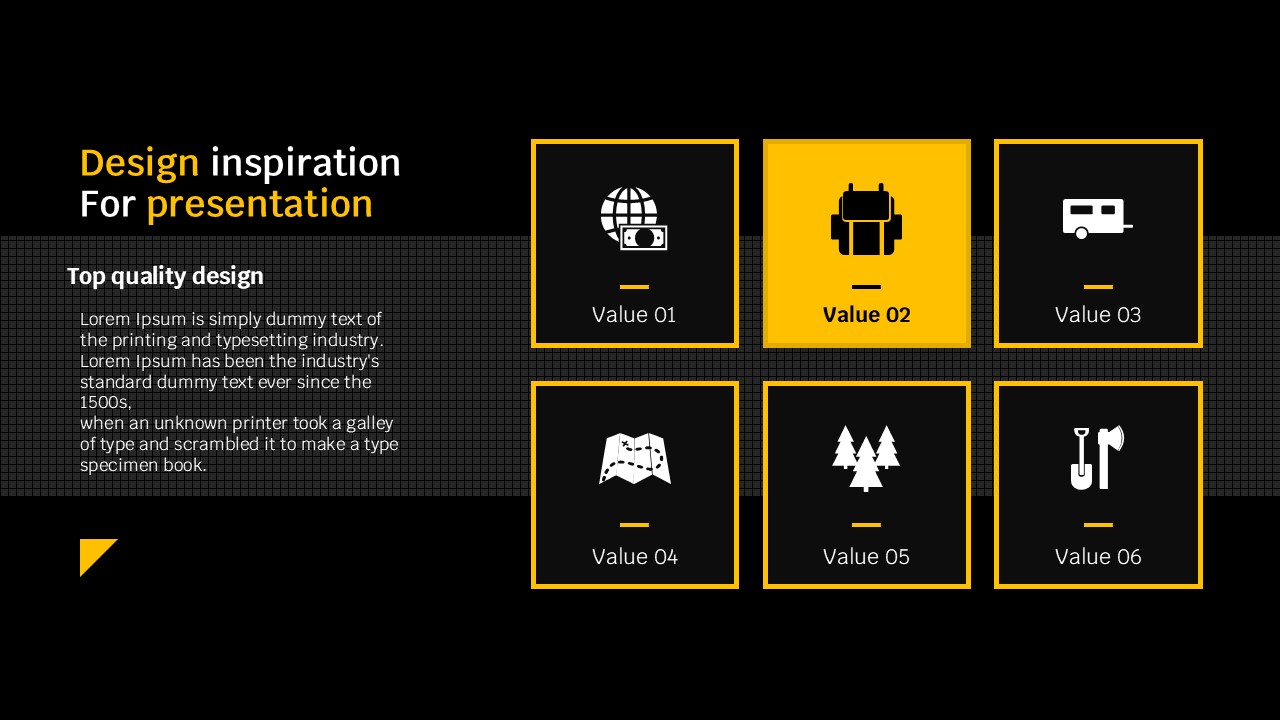 Design inspiration
For presentation

Top quality design

Lorem Ipsum is simply dummy text of the printing and typesetting industry. Lorem Ipsum has been the industry's standard dummy text ever since the 1500s,
when an unknown printer took a galley of type and scrambled it to make a type specimen book.

Value 01

Value 02

Value 03

Value 04

Value 05

Value 06